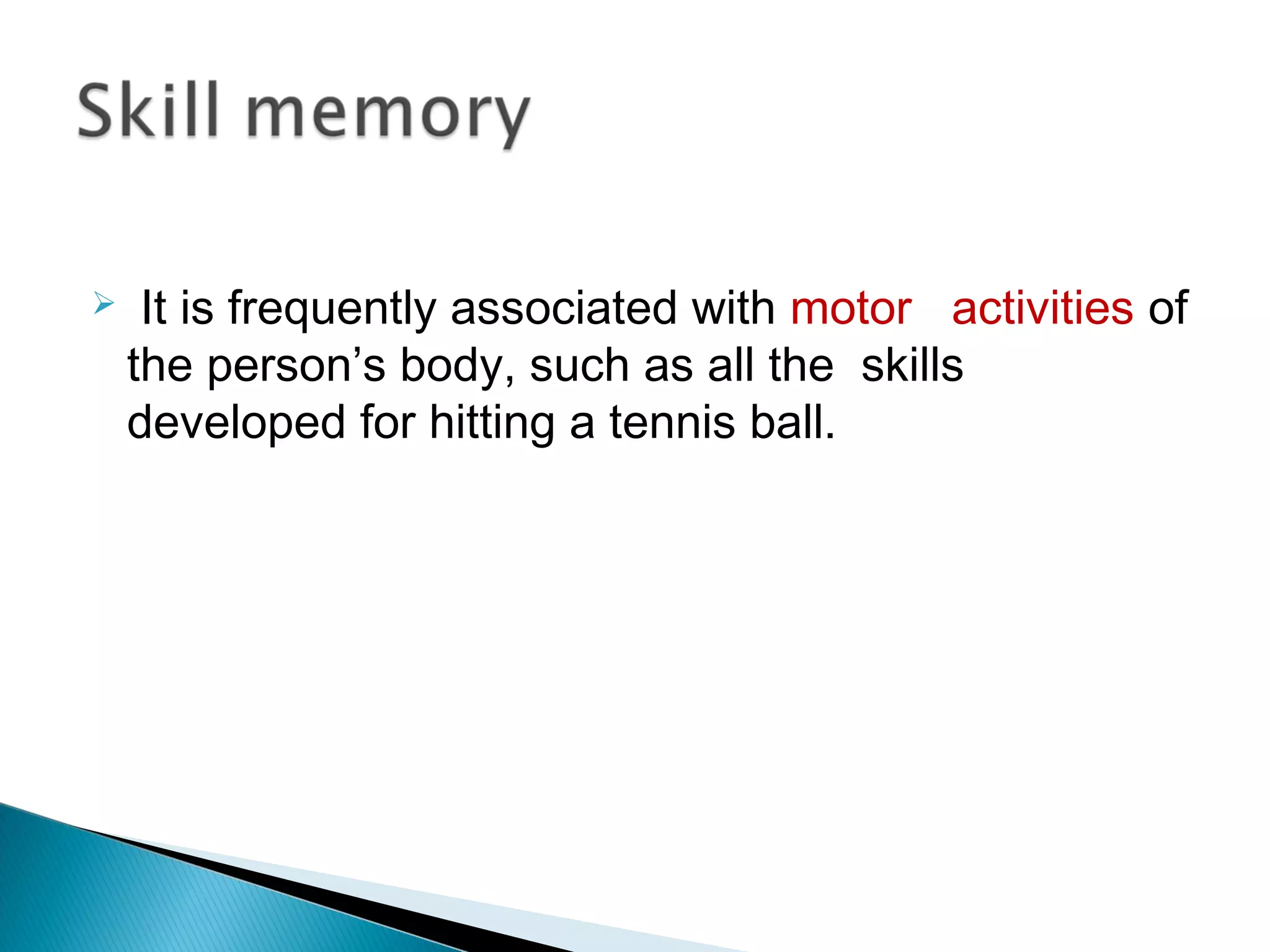 Skill memory

➢ It is frequently associated with motor activities of the person’s body, such as all the skills developed for hitting a tennis ball.